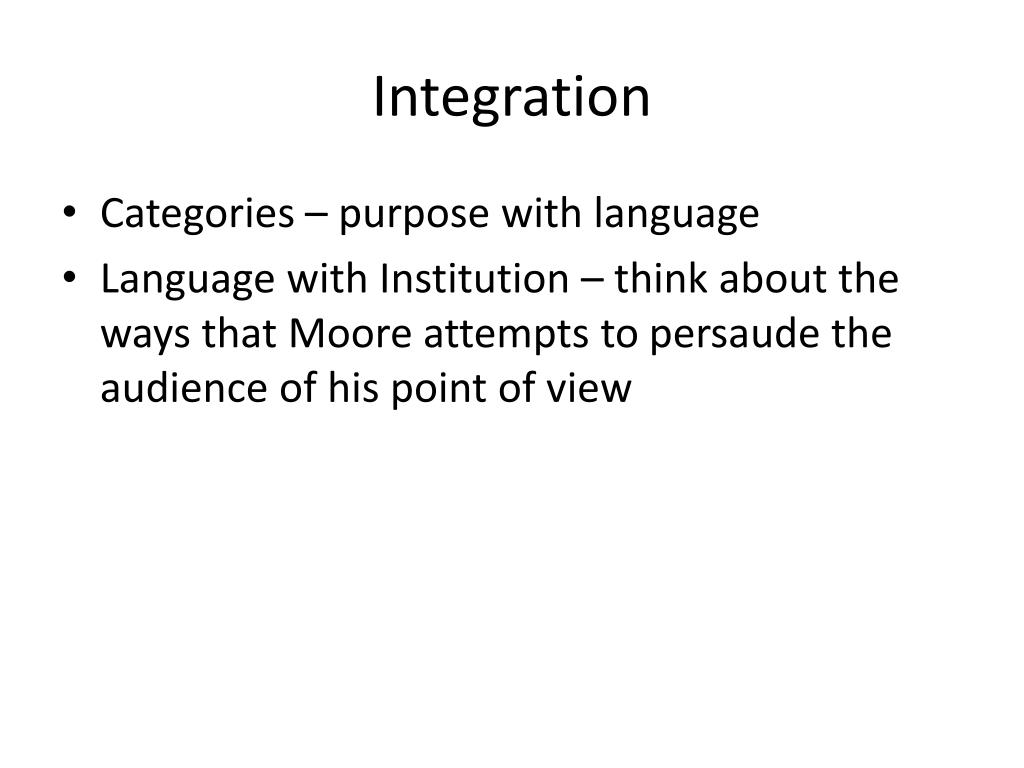 Integration

• Categories – purpose with language
• Language with Institution – think about the ways that Moore attempts to persaude the audience of his point of view